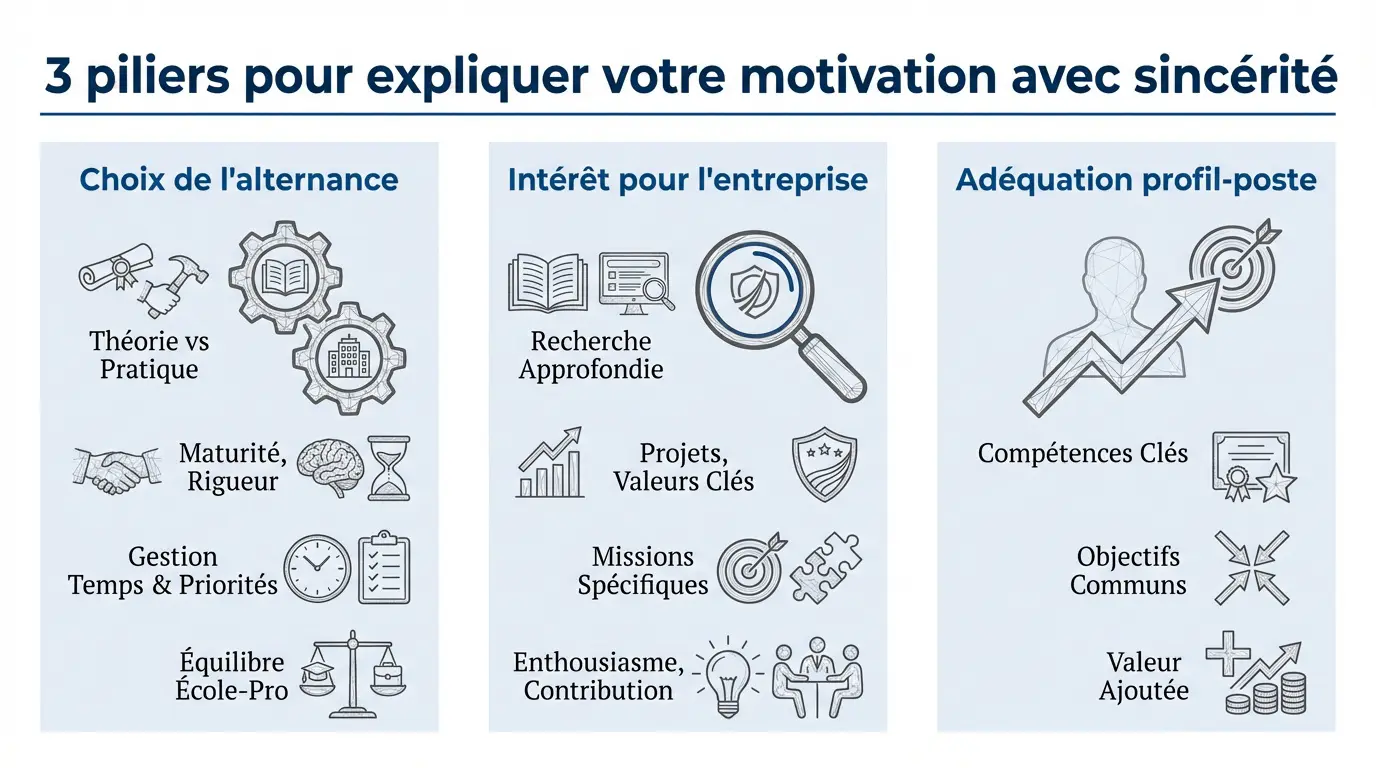 3 piliers pour expliquer votre motivation avec sincérité

Choix de l'alternance

Théorie vs Pratique

Maturité, Rigueur

Gestion Temps & Priorités

Équilibre École-Pro

Intérêt pour l'entreprise

Recherche Approfondie

Projets, Valeurs Clés

Missions Spécifiques

Enthousiasme, Contribution

Adéquation profil-poste

Compétences Clés

Objectifs Communs

Valeur Ajoutée